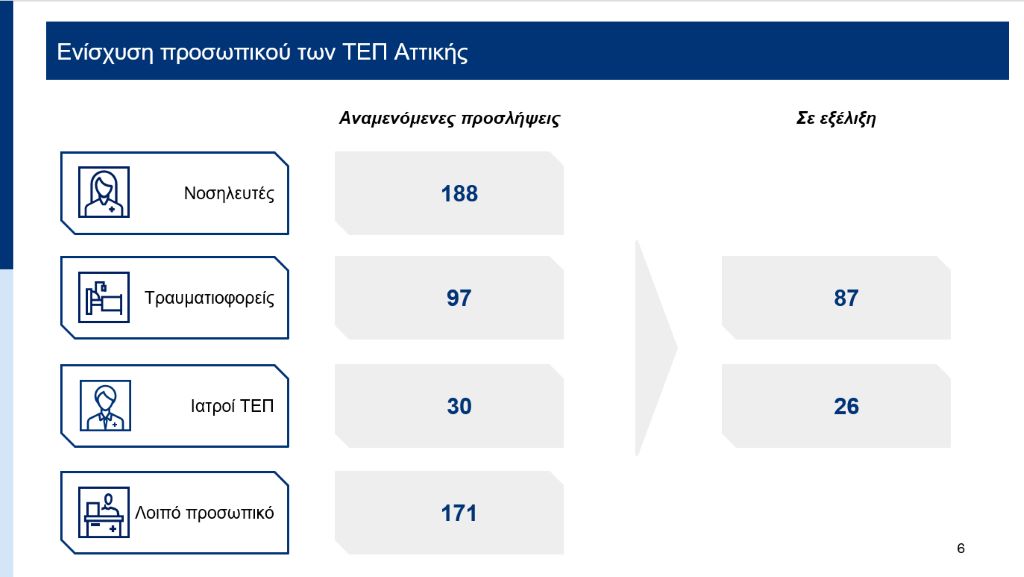 Ενίσχυση προσωπικού των ΤΕΠ Αττικής

| | Αναμενόμενες προσλήψεις | Σε εξέλιξη |
|---|---|---|
| Νοσηλευτές | 188 | |
| Τραυματιοφορείς | 97 | 87 |
| Ιατροί ΤΕΠ | 30 | 26 |
| Λοιπό προσωπικό | 171 | |

6